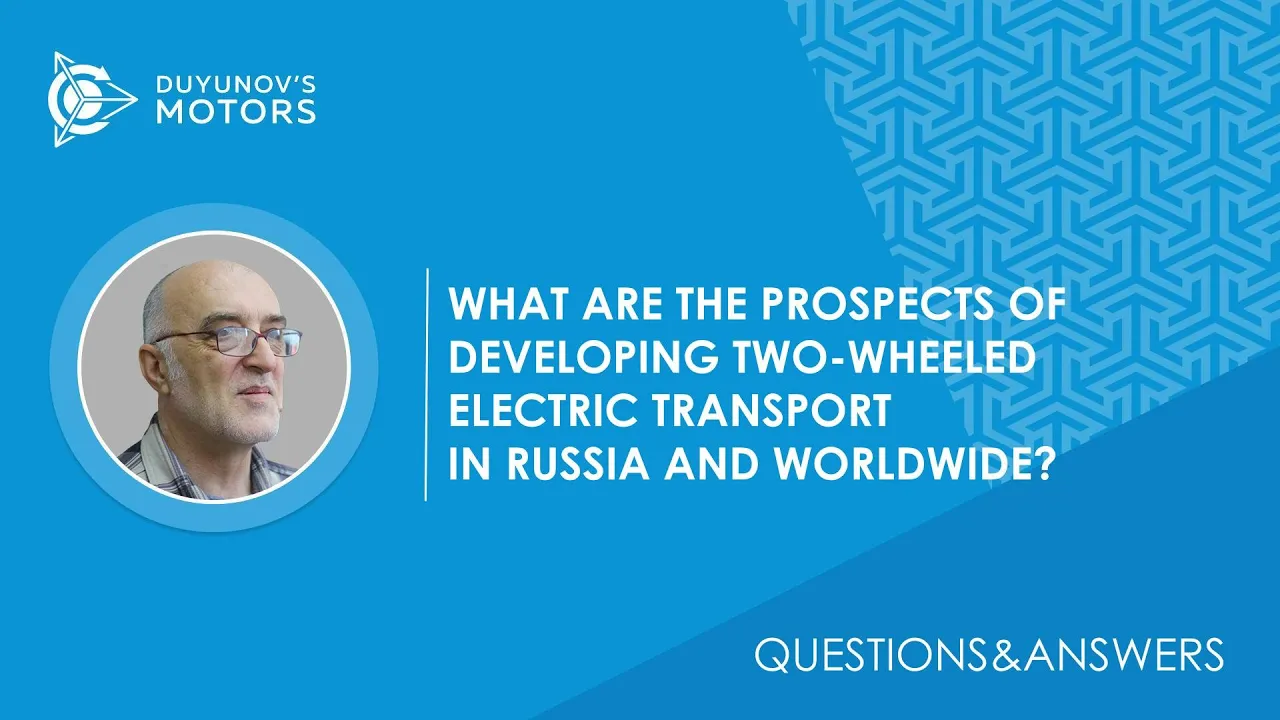 DUYUNOV'S MOTORS

WHAT ARE THE PROSPECTS OF DEVELOPING TWO-WHEELED ELECTRIC TRANSPORT IN RUSSIA AND WORLDWIDE?

QUESTIONS&ANSWERS